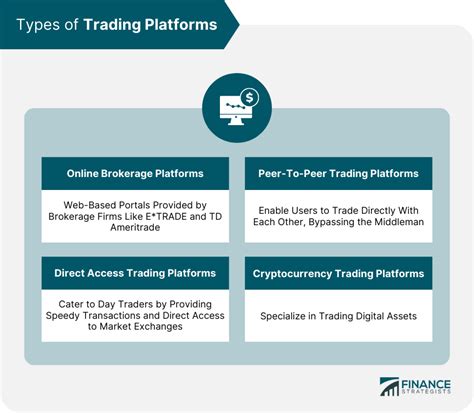 Types of Trading Platforms

$

Online Brokerage Platforms

Web-Based Portals Provided by Brokerage Firms Like E*TRADE and TD Ameritrade

Peer-To-Peer Trading Platforms

Enable Users to Trade Directly With Each Other, Bypassing the Middleman

Direct Access Trading Platforms

Cater to Day Traders by Providing Speedy Transactions and Direct Access to Market Exchanges

Cryptocurrency Trading Platforms

Specialize in Trading Digital Assets

FINANCE STRATEGISTS